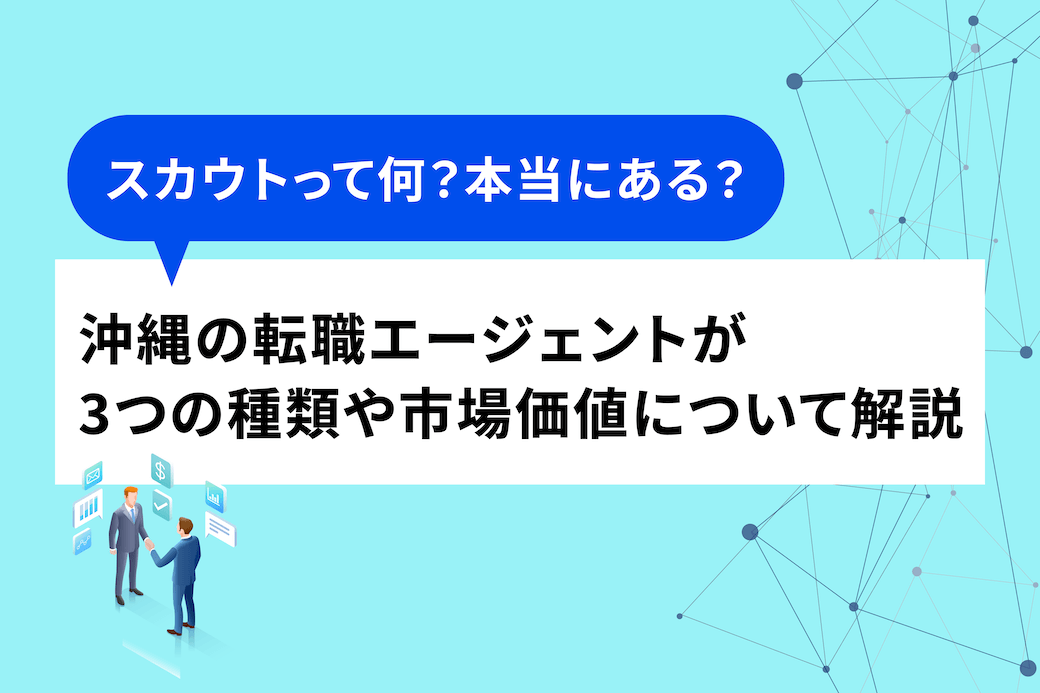 スカウトって何？本当にある？

沖縄の転職エージェントが
3つの種類や市場価値について解説